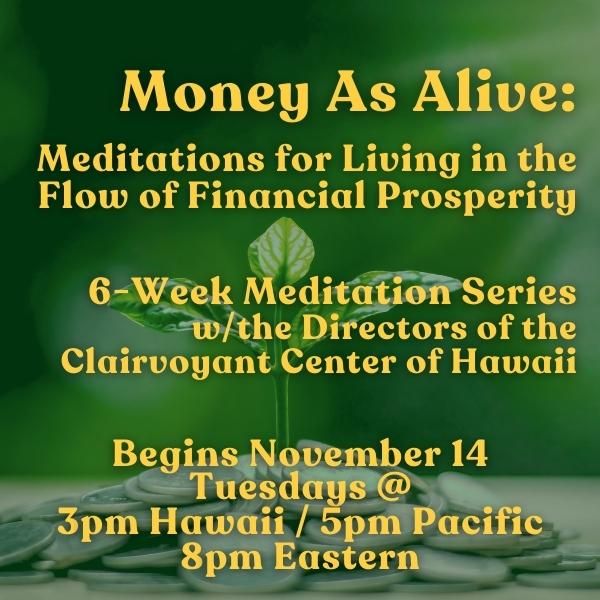 Money As Alive:

Meditations for Living in the Flow of Financial Prosperity

6-Week Meditation Series w/the Directors of the Clairvoyant Center of Hawaii

Begins November 14
Tuesdays @
3pm Hawaii / 5pm Pacific
8pm Eastern